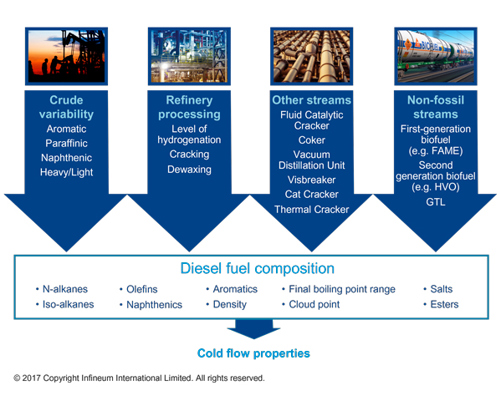 Crude variability
Aromatic
Paraffinic
Naphthenic
Heavy/Light

Refinery processing
Level of hydrogenation
Cracking
Dewaxing

Other streams
Fluid Catalytic Cracker
Coker
Vacuum Distillation Unit
Visbreaker
Cat Cracker
Thermal Cracker

Non-fossil streams
First-generation biofuel (e.g. FAME)
Second generation biofuel (e.g. HVO)
GTL

Diesel fuel composition
• N-alkanes
• Iso-alkanes
• Olefins
• Naphthenics
• Aromatics
• Density
• Final boiling point range
• Cloud point
• Salts
• Esters

Cold flow properties

© 2017 Copyright Infineum International Limited. All rights reserved.